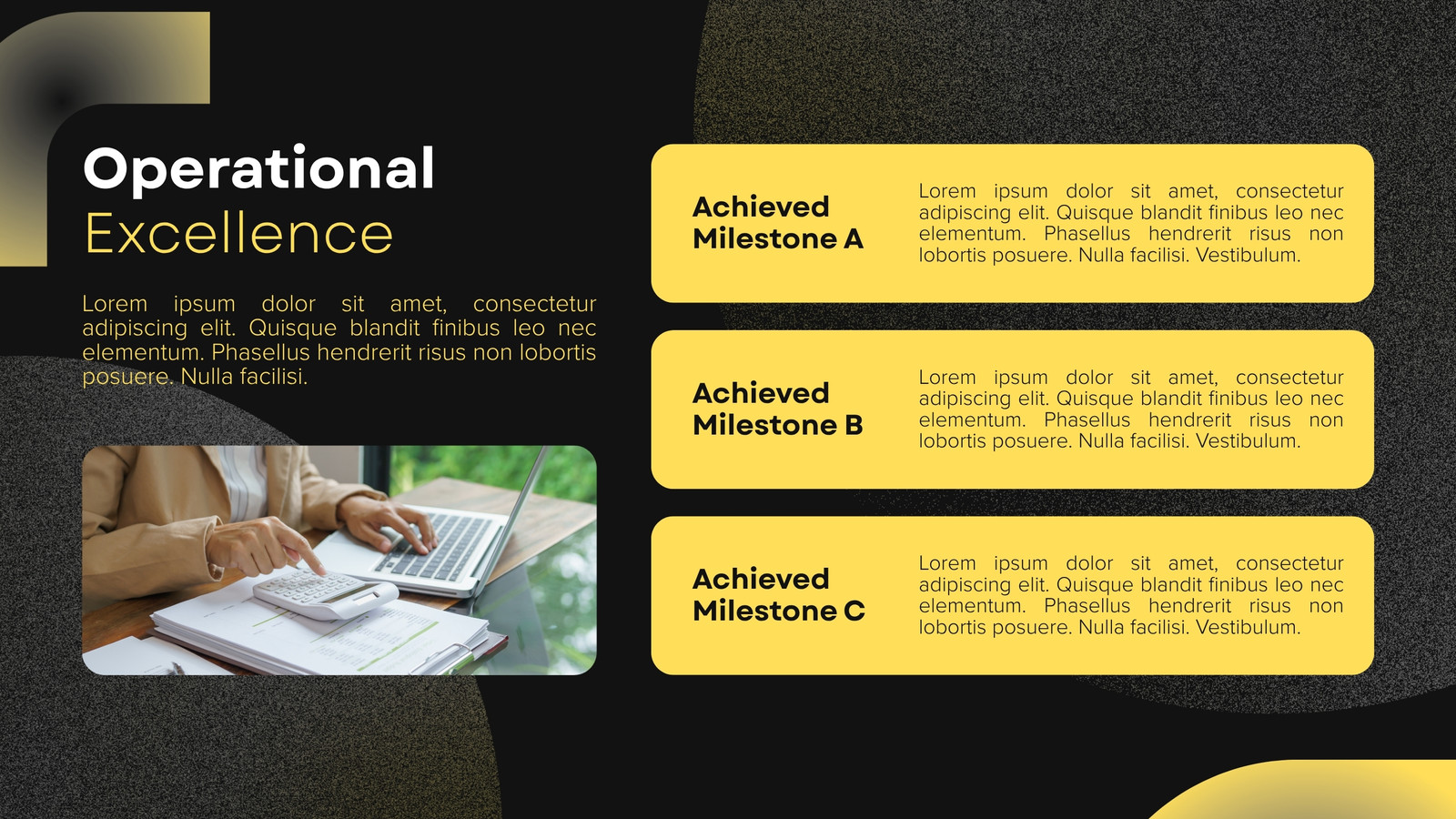 Operational
Excellence

Lorem ipsum dolor sit amet, consectetur adipiscing elit. Quisque blandit finibus leo nec elementum. Phasellus hendrerit risus non lobortis posuere. Nulla facilisi.

Achieved Milestone A

Lorem ipsum dolor sit amet, consectetur adipiscing elit. Quisque blandit finibus leo nec elementum. Phasellus hendrerit risus non lobortis posuere. Nulla facilisi. Vestibulum.

Achieved Milestone B

Lorem ipsum dolor sit amet, consectetur adipiscing elit. Quisque blandit finibus leo nec elementum. Phasellus hendrerit risus non lobortis posuere. Nulla facilisi. Vestibulum.

Achieved Milestone C

Lorem ipsum dolor sit amet, consectetur adipiscing elit. Quisque blandit finibus leo nec elementum. Phasellus hendrerit risus non lobortis posuere. Nulla facilisi. Vestibulum.